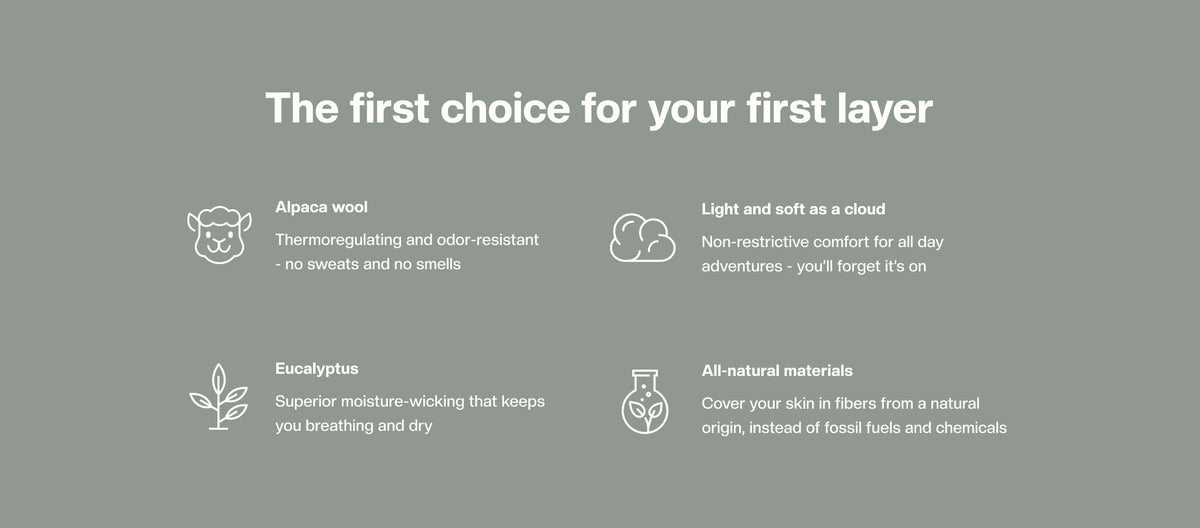 The first choice for your first layer

Alpaca wool

Thermoregulating and odor-resistant - no sweats and no smells

Eucalyptus

Superior moisture-wicking that keeps you breathing and dry

Light and soft as a cloud

Non-restrictive comfort for all day adventures - you'll forget it's on

All-natural materials

Cover your skin in fibers from a natural origin, instead of fossil fuels and chemicals